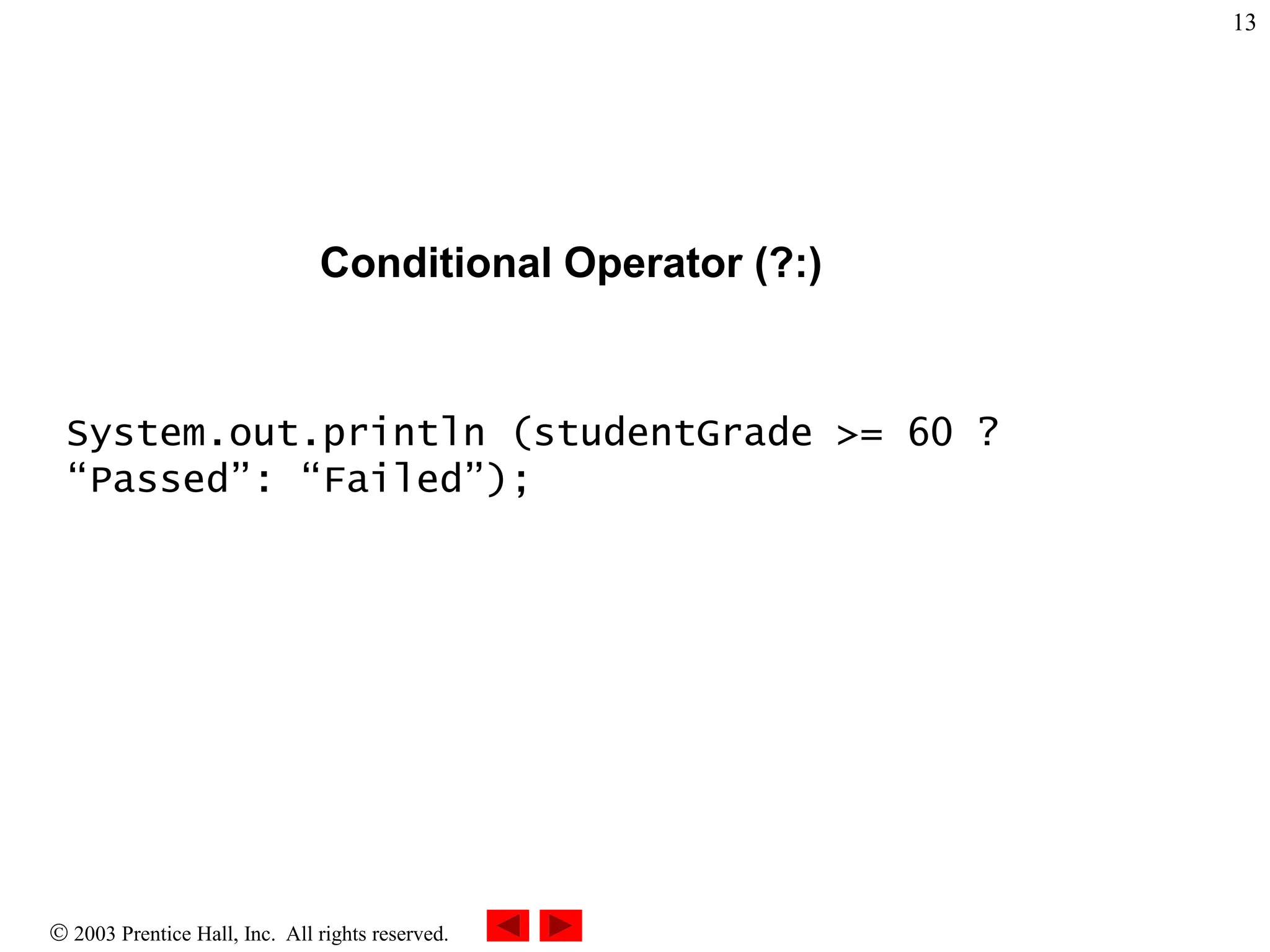 13

Conditional Operator (?:)

System.out.println (studentGrade >= 60 ? “Passed”: “Failed”);

© 2003 Prentice Hall, Inc. All rights reserved.